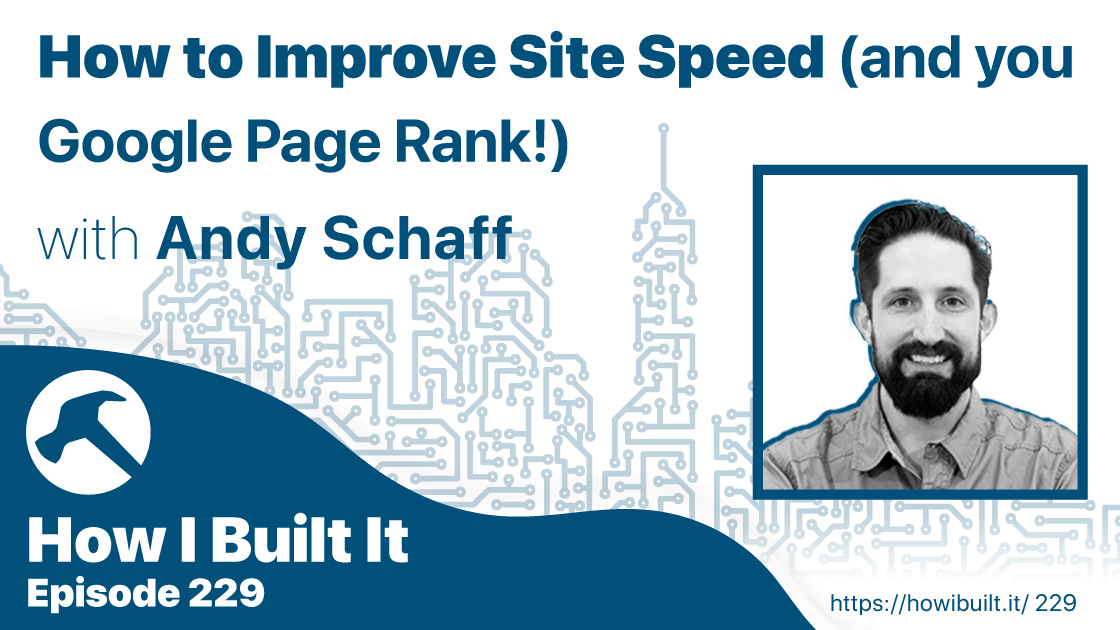 How to Improve Site Speed (and you Google Page Rank!)

with Andy Schaff

How I Built It
Episode 229

https://howibuilt.it/ 229